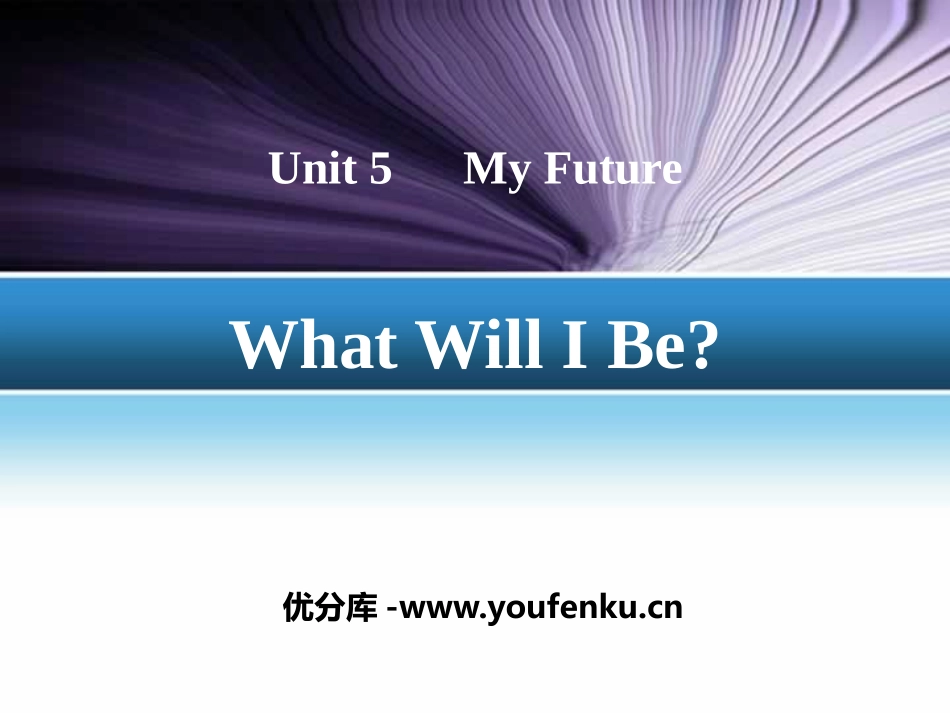 Unit 5 My Future

What Will I Be?

优分库 -www.youfenku.cn